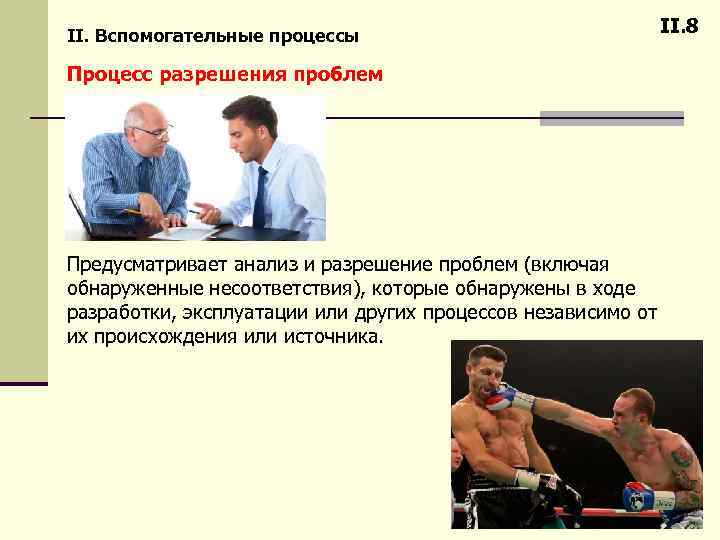 II. Вспомогательные процессы

II.8

Процесс разрешения проблем

Предусматривает анализ и разрешение проблем (включая обнаруженные несоответствия), которые обнаружены в ходе разработки, эксплуатации или других процессов независимо от их происхождения или источника.